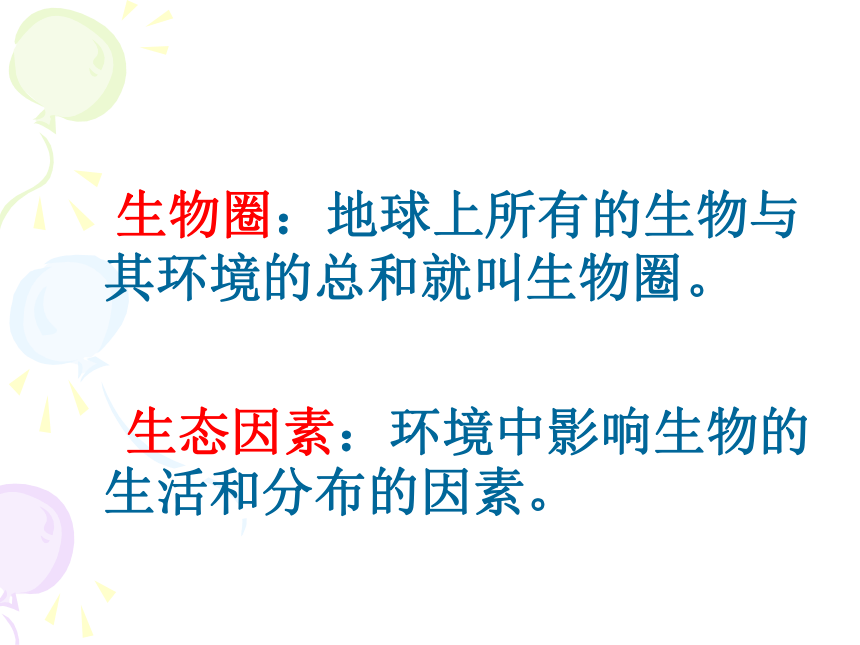 生物圈：地球上所有的生物与其环境的总和就叫生物圈。

生态因素：环境中影响生物的生活和分布的因素。